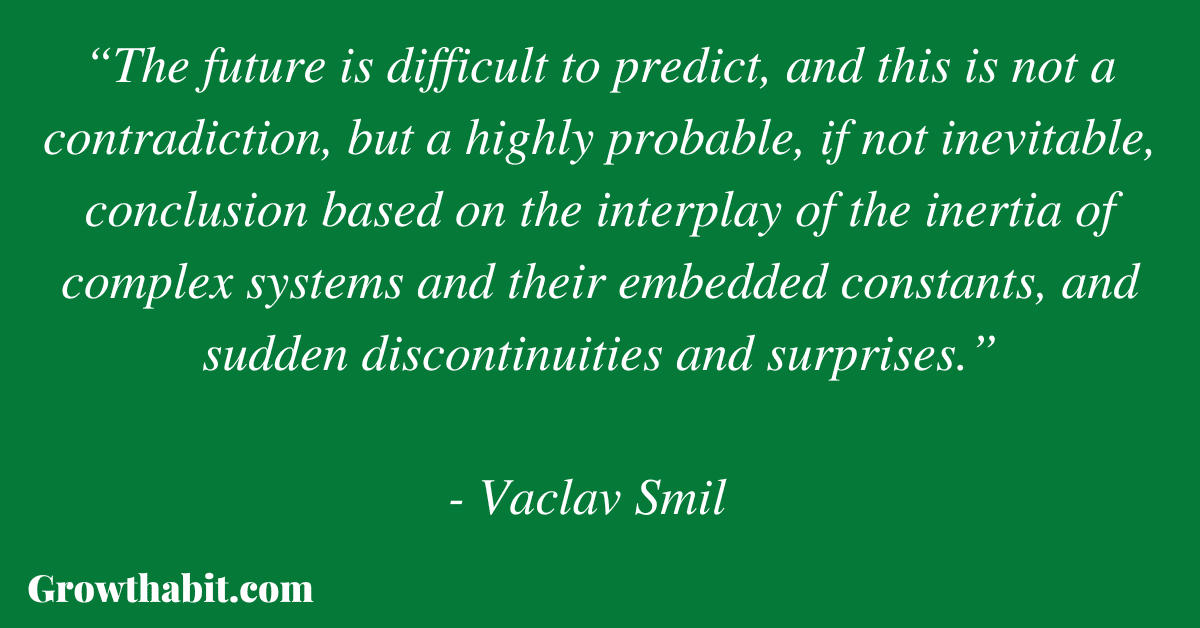 “The future is difficult to predict, and this is not a contradiction, but a highly probable, if not inevitable, conclusion based on the interplay of the inertia of complex systems and their embedded constants, and sudden discontinuities and surprises.”

- Vaclav Smil

Growthabit.com